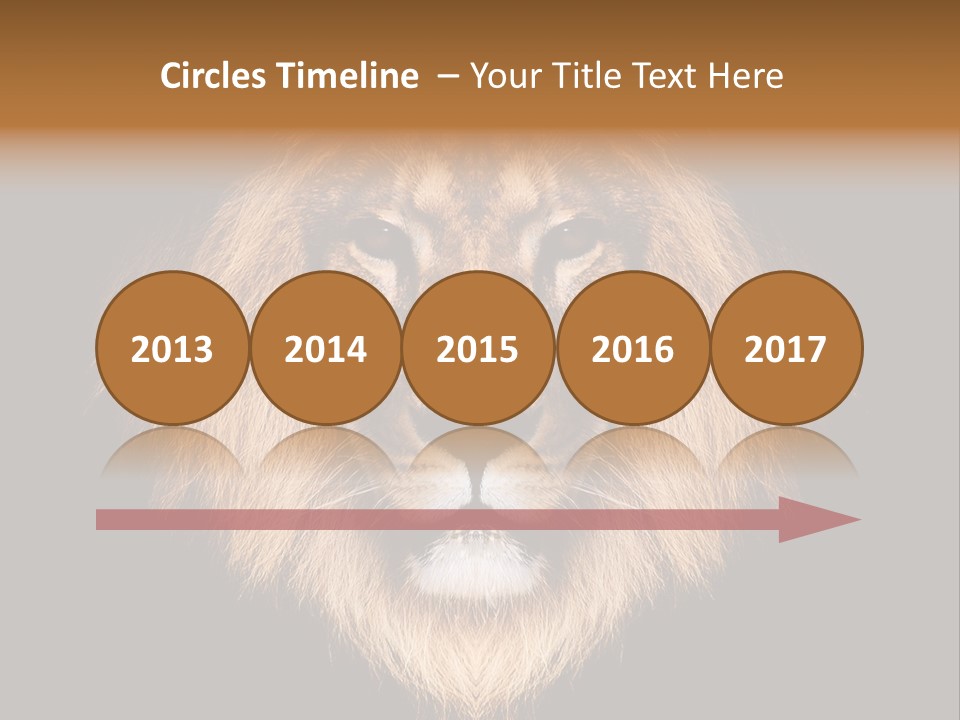 Circles Timeline – Your Title Text Here

2013

2014

2015

2016

2017